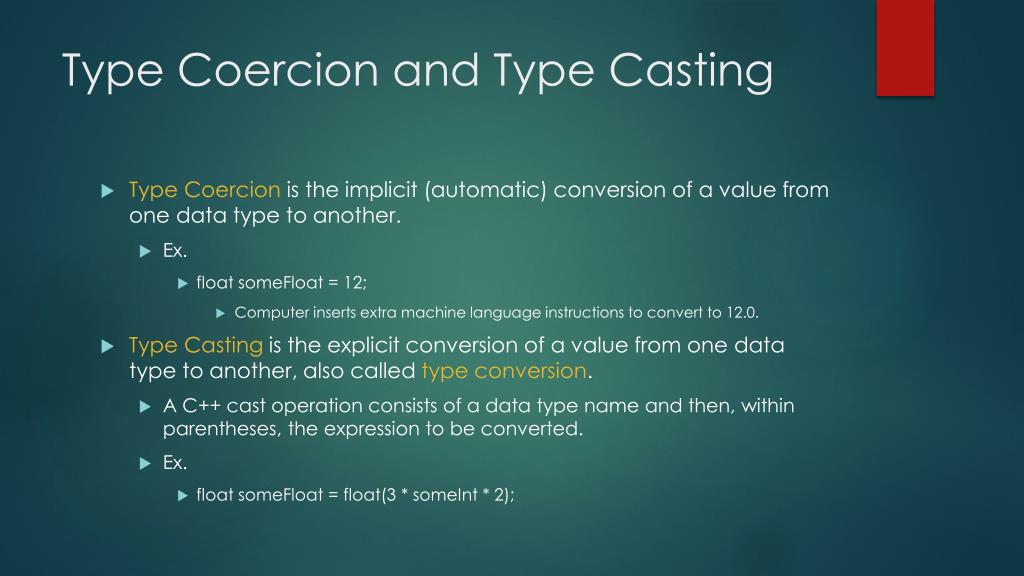 Type Coercion and Type Casting

Type Coercion is the implicit (automatic) conversion of a value from one data type to another.

Ex.

float someFloat = 12;

Computer inserts extra machine language instructions to convert to 12.0.

Type Casting is the explicit conversion of a value from one data type to another, also called type conversion.

A C++ cast operation consists of a data type name and then, within parentheses, the expression to be converted.

Ex.

float someFloat = float(3 * someInt * 2);